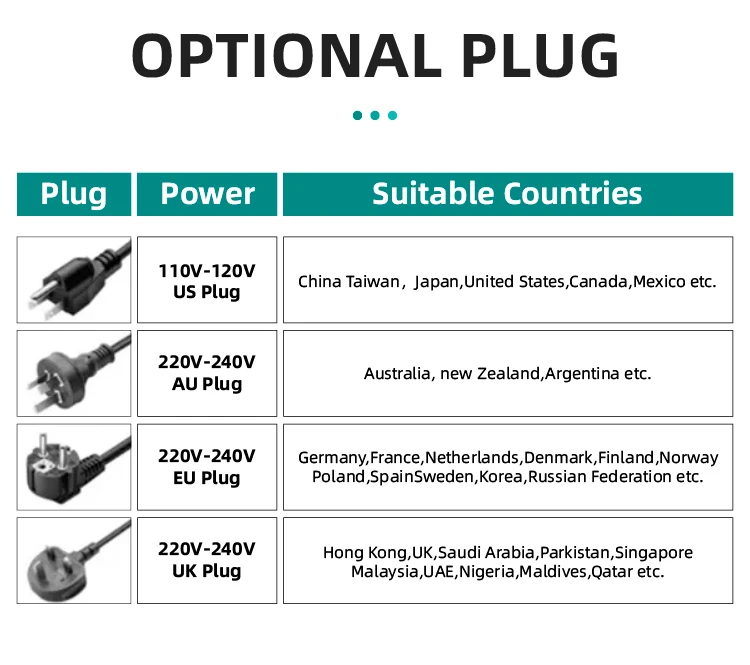 OPTIONAL PLUG

| Plug | Power | Suitable Countries |
|---|---|---|
| | 110V-120V US Plug | China Taiwan,  Japan,United States,Canada,Mexico etc. |
| | 220V-240V AU Plug | Australia, new Zealand,Argentina etc. |
| | 220V-240V EU Plug | Germany,France,Netherlands,Denmark,Finland,Norway Poland,SpainSweden,Korea,Russian Federation etc. |
| | 220V-240V UK Plug | Hong Kong,UK,Saudi Arabia,Parkistan,Singapore Malaysia,UAE,Nigeria,Maldives,Qatar etc. |